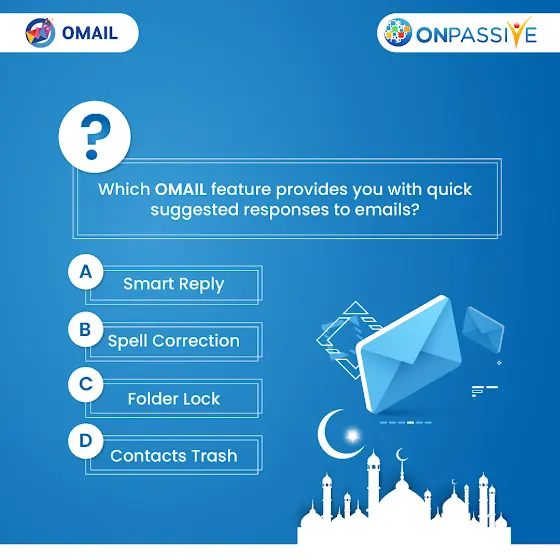 OMAIL

ONPASSIVE

?

Which OMAIL feature provides you with quick suggested responses to emails?

A Smart Reply

B Spell Correction

C Folder Lock

D Contacts Trash